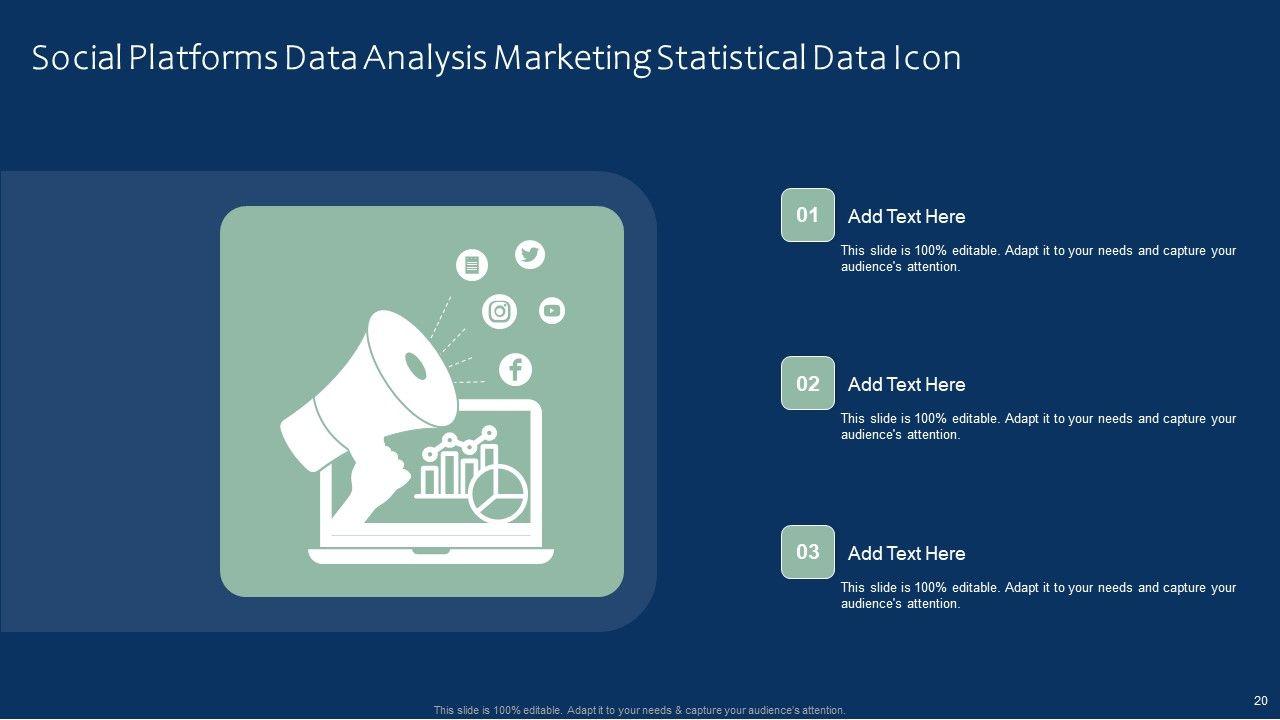 Social Platforms Data Analysis Marketing Statistical Data Icon

01
Add Text Here
This slide is 100% editable. Adapt it to your needs and capture your audience's attention.

02
Add Text Here
This slide is 100% editable. Adapt it to your needs and capture your audience's attention.

03
Add Text Here
This slide is 100% editable. Adapt it to your needs and capture your audience's attention.

This slide is 100% editable. Adapt it to your needs & capture your audience's attention.

20